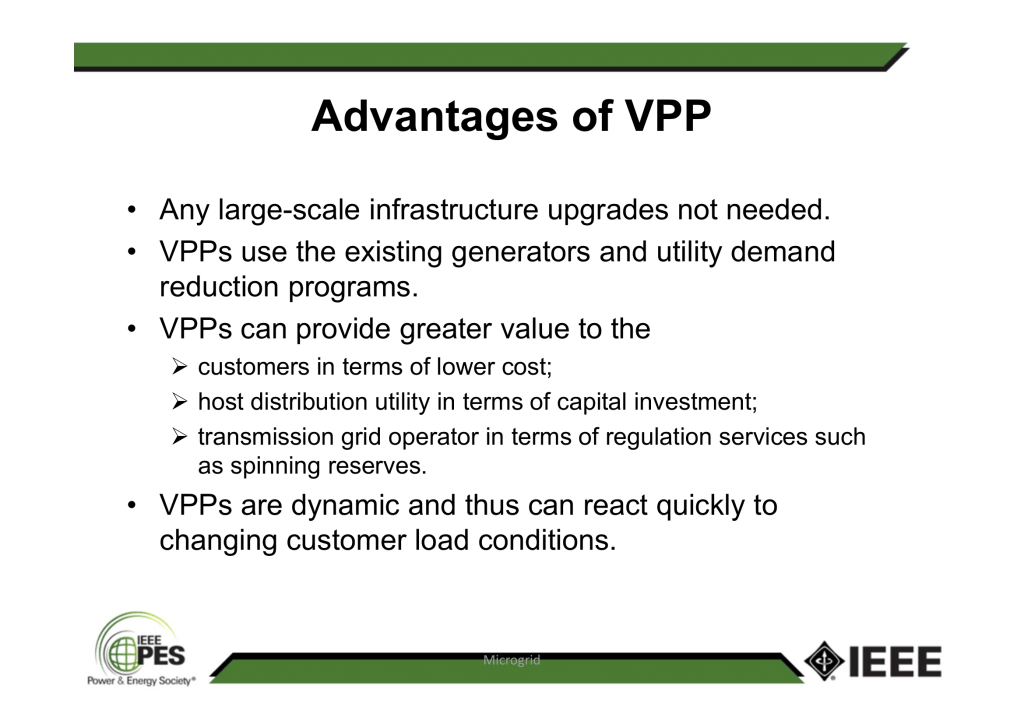 Advantages of VPP

• Any large-scale infrastructure upgrades not needed.
• VPPs use the existing generators and utility demand reduction programs.
• VPPs can provide greater value to the
➢ customers in terms of lower cost;
➢ host distribution utility in terms of capital investment;
➢ transmission grid operator in terms of regulation services such as spinning reserves.
• VPPs are dynamic and thus can react quickly to changing customer load conditions.

IEEE PES Power & Energy Society®

Microgrid

IEEE